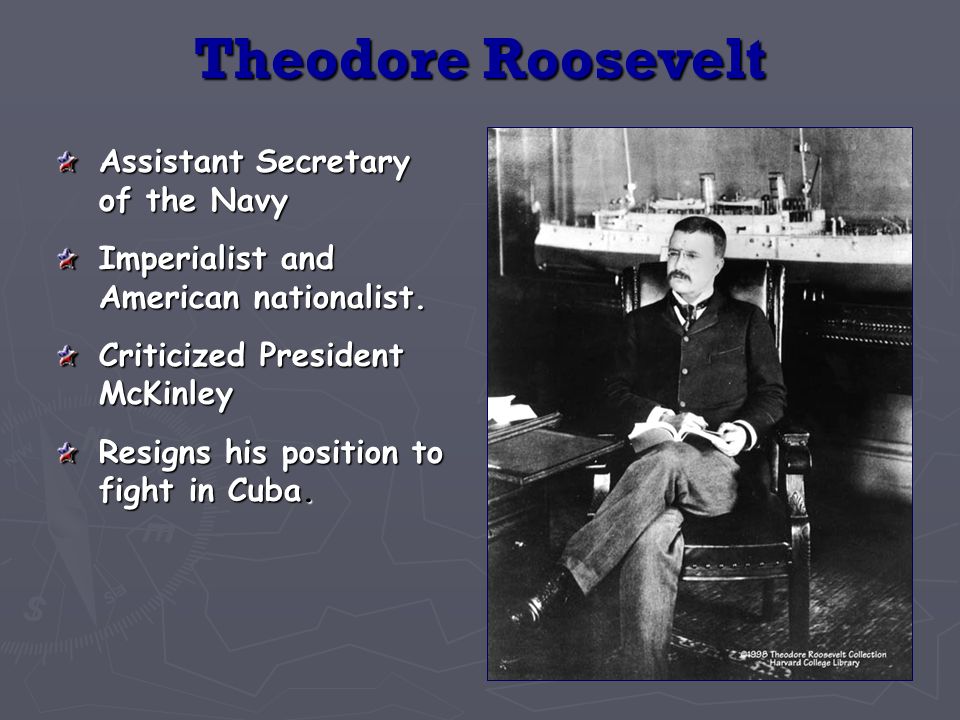 Theodore Roosevelt

Assistant Secretary of the Navy

Imperialist and American nationalist.

Criticized President McKinley

Resigns his position to fight in Cuba.

©1898 Theodore Roosevelt Collection Harvard College Library